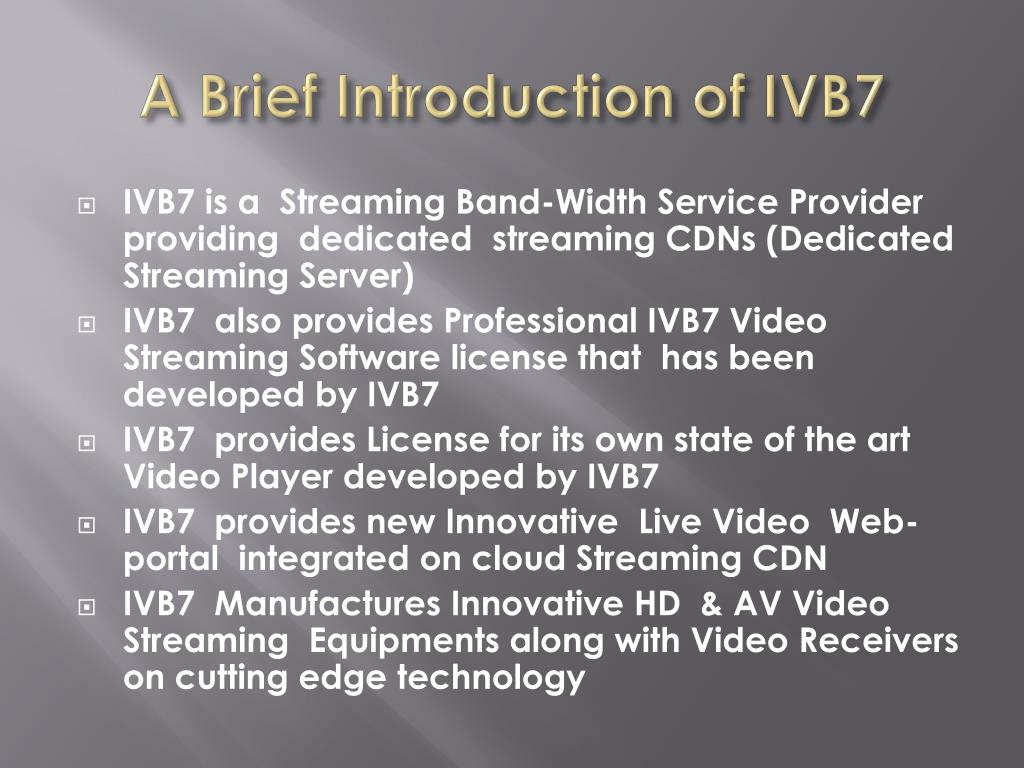 A Brief Introduction of IVB7

IVB7 is a Streaming Band-Width Service Provider providing dedicated streaming CDNs (Dedicated Streaming Server)

IVB7 also provides Professional IVB7 Video Streaming Software license that has been developed by IVB7

IVB7 provides License for its own state of the art Video Player developed by IVB7

IVB7 provides new Innovative Live Video Web-portal integrated on cloud Streaming CDN

IVB7 Manufactures Innovative HD & AV Video Streaming Equipments along with Video Receivers on cutting edge technology